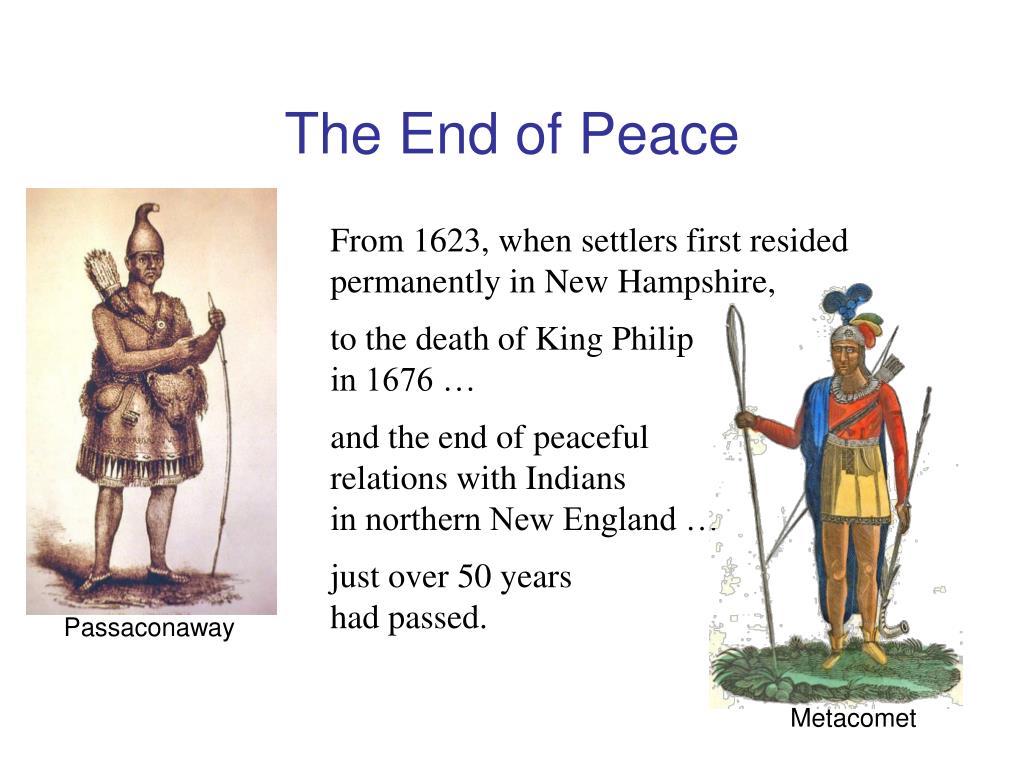 The End of Peace

From 1623, when settlers first resided permanently in New Hampshire,

to the death of King Philip in 1676 …

and the end of peaceful relations with Indians in northern New England …

just over 50 years had passed.

Passaconaway

Metacomet